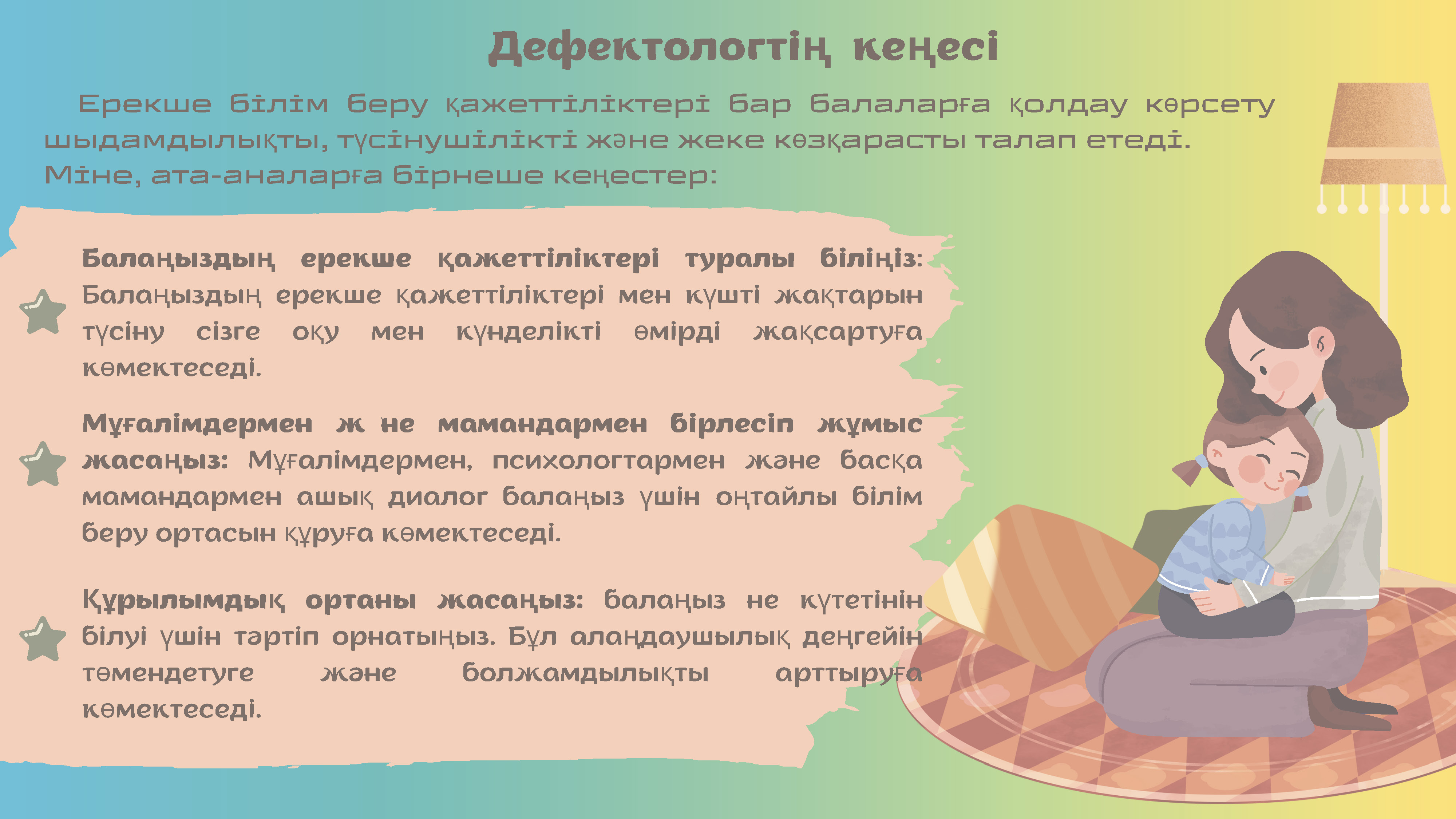 Дефектологтің кеңесі

Ерекше білім беру қажеттіліктері бар балаларға қолдау көрсету шыдамдылықты, түсінушілікті және жеке көзқарасты талап етеді. Міне, ата-аналарға бірнеше кеңестер:

Балаңыздың ерекше қажеттіліктері туралы біліңіз: Балаңыздың ерекше қажеттіліктері мен күшті жақтарын түсіну сізге оқу мен күнделікті өмірді жақсартуға көмектеседі.

Мұғалімдермен ж не мамандармен бірлесіп жұмыс жасаңыз: Мұғалімдермен, психологтармен және басқа мамандармен ашық диалог балаңыз үшін оңтайлы білім беру ортасын құруға көмектеседі.

Құрылымдық ортаны жасаңыз: балаңыз не күтетінін білуі үшін тәртіп орнатыңыз. Бұл алаңдаушылық деңгейін төмендетуге және болжамдылықты арттыруға көмектеседі.